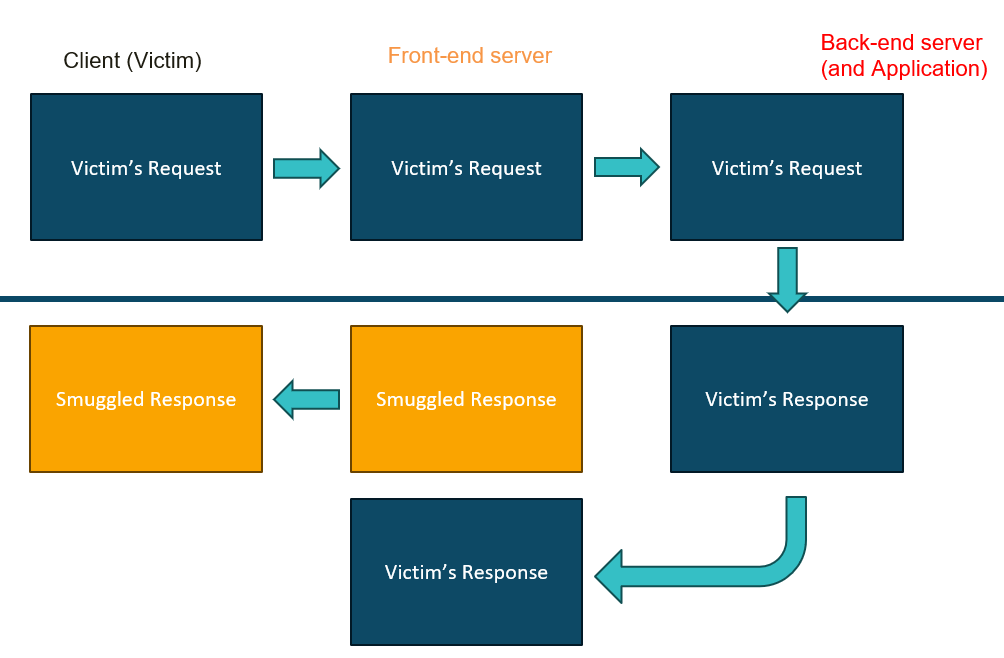 Client (Victim)

Front-end server

Back-end server
(and Application)

Victim's Request

Victim's Request

Victim's Request

Smuggled Response

Smuggled Response

Victim's Response

Victim's Response